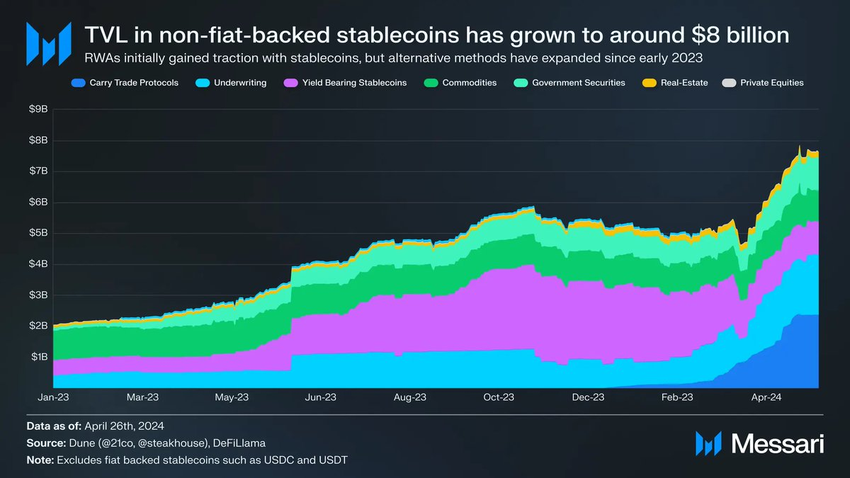 TVL in non-fiat-backed stablecoins has grown to around $8 billion

RWAs initially gained traction with stablecoins, but alternative methods have expanded since early 2023

Carry Trade Protocols Underwriting Yield Bearing Stablecoins Commodities Government Securities Real-Estate Private Equities

$9B
$8B
$7B
$6B
$5B
$4B
$3B
$2B
$1B

Jan-23 Mar-23 May-23 Jun-23 Aug-23 Oct-23 Dec-23 Feb-23 Apr-24

Data as of: April 26th, 2024
Source: Dune (@21co, @steakhouse), DeFiLlama
Note: Excludes fiat backed stablecoins such as USDC and USDT

Messari